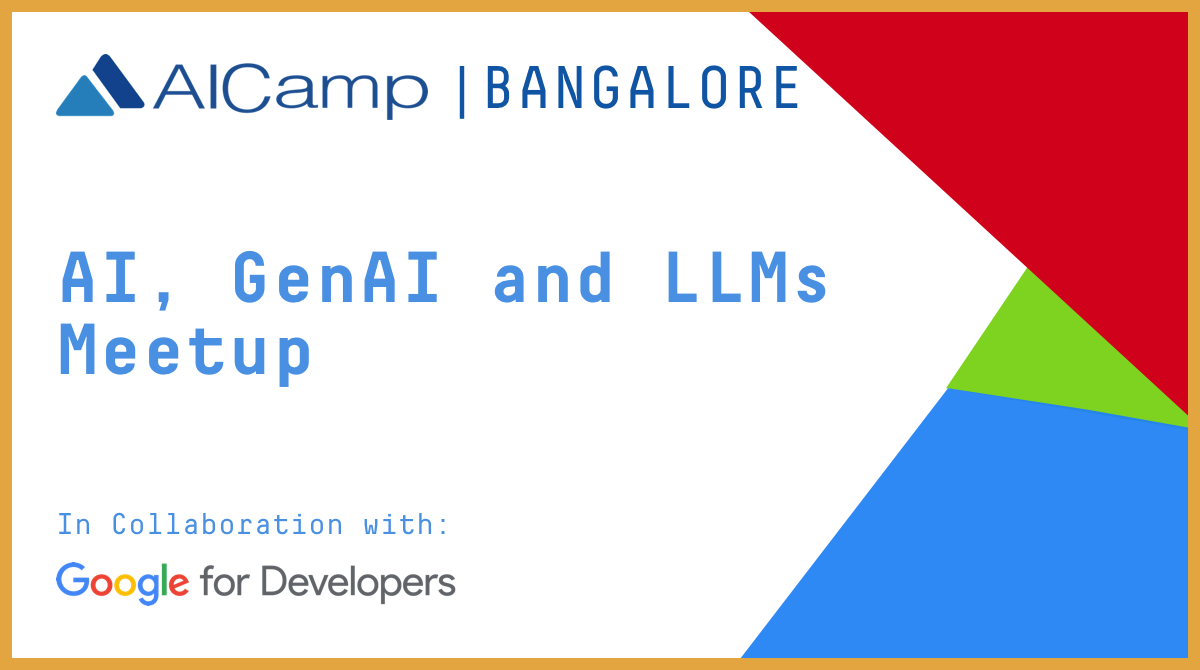 AICamp | BANGALORE

AI, GenAI and LLMs Meetup

In Collaboration with:

Google for Developers